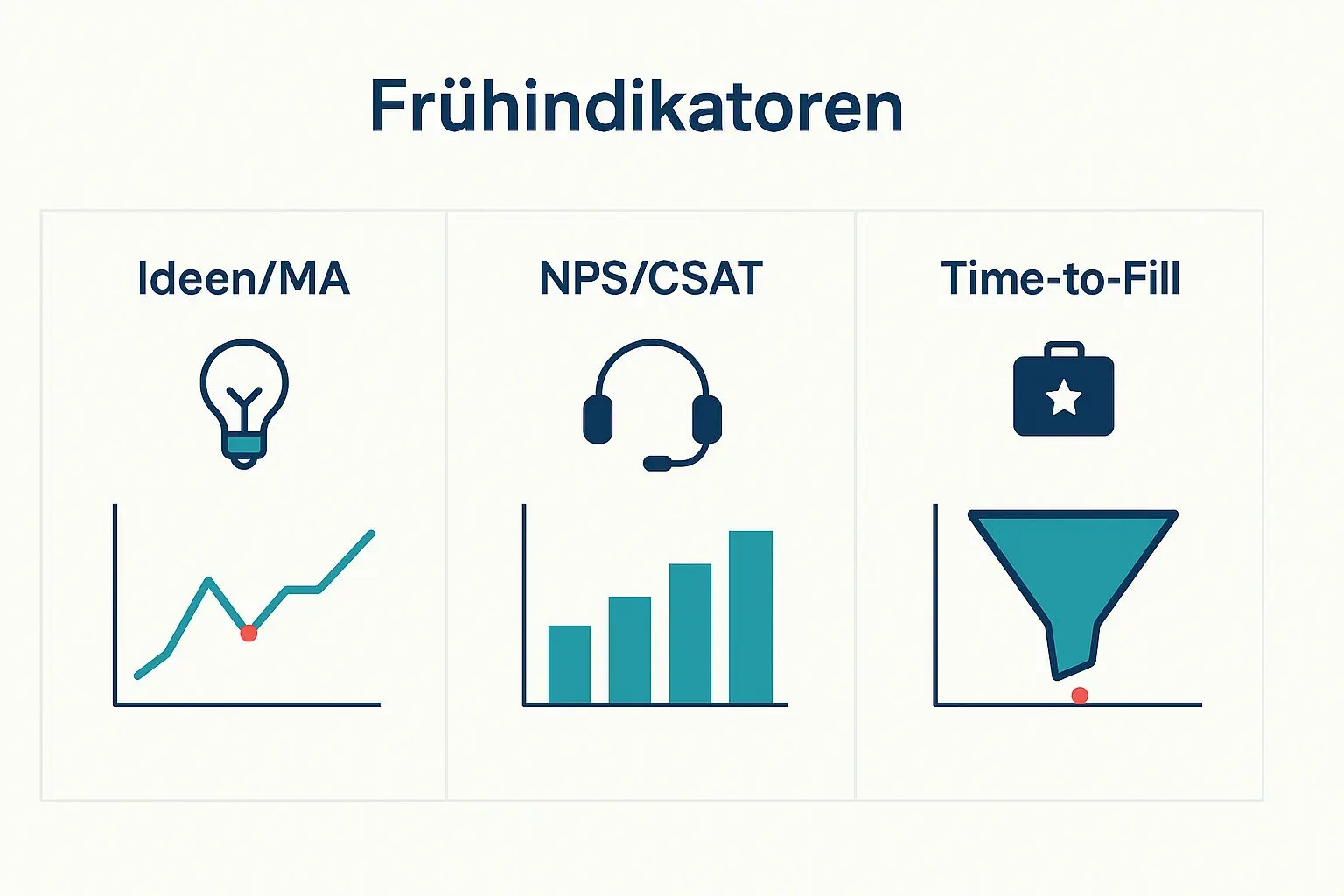 Frühindikatoren

Ideen/MA

NPS/CSAT

Time-to-Fill